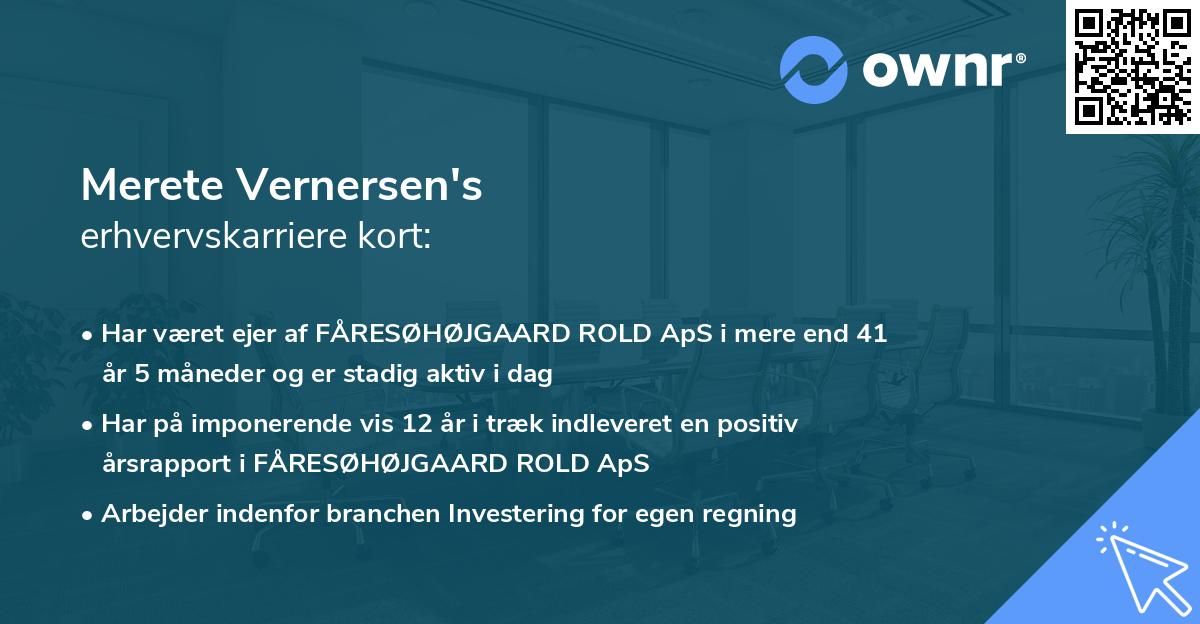 ownr®

Merete Vernersen's
erhvervskarriere kort:

• Har været ejer af FÅRESØHØJGAARD ROLD ApS i mere end 41 år 5 måneder og er stadig aktiv i dag

• Har på imponerende vis 12 år i træk indleveret en positiv årsrapport i FÅRESØHØJGAARD ROLD ApS

• Arbejder indenfor branchen Investering for egen regning